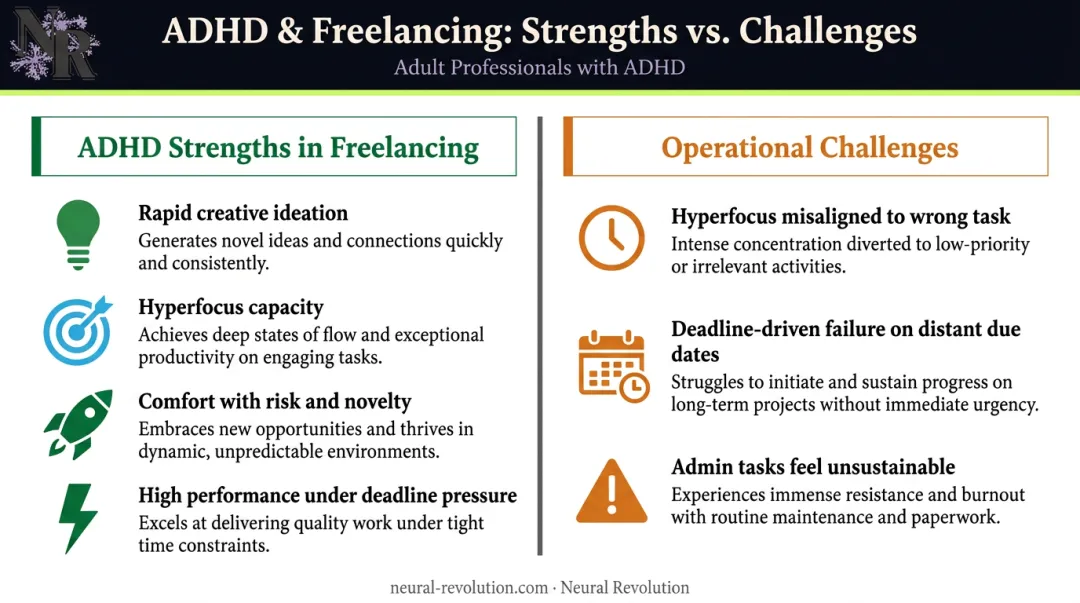 NR

ADHD & Freelancing: Strengths vs. Challenges
Adult Professionals with ADHD

ADHD Strengths in Freelancing

Rapid creative ideation
Generates novel ideas and connections quickly and consistently.

Hyperfocus capacity
Achieves deep states of flow and exceptional productivity on engaging tasks.

Comfort with risk and novelty
Embraces new opportunities and thrives in dynamic, unpredictable environments.

High performance under deadline pressure
Excels at delivering quality work under tight time constraints.

Operational Challenges

Hyperfocus misaligned to wrong task
Intense concentration diverted to low-priority or irrelevant activities.

Deadline-driven failure on distant due dates
Struggles to initiate and sustain progress on long-term projects without immediate urgency.

Admin tasks feel unsustainable
Experiences immense resistance and burnout with routine maintenance and paperwork.

neural-revolution.com · Neural Revolution